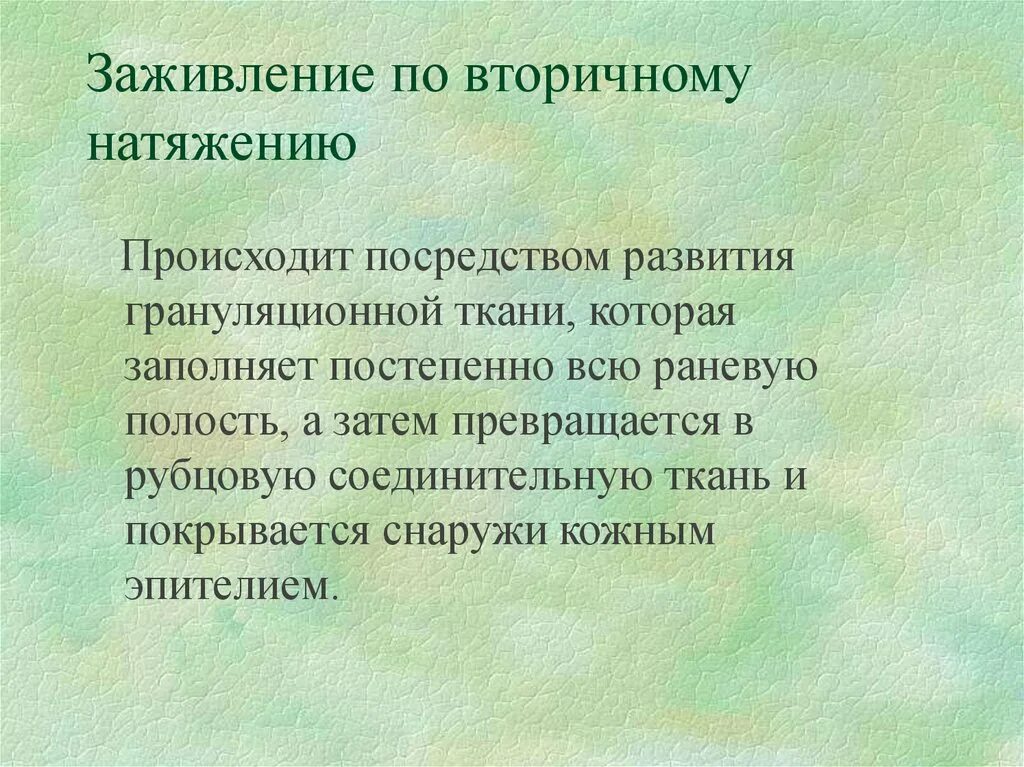 Заживление по вторичному натяжению

Происходит посредством развития грануляционной ткани, которая заполняет постепенно всю раневую полость, а затем превращается в рубцовую соединительную ткань и покрывается снаружи кожным эпителием.